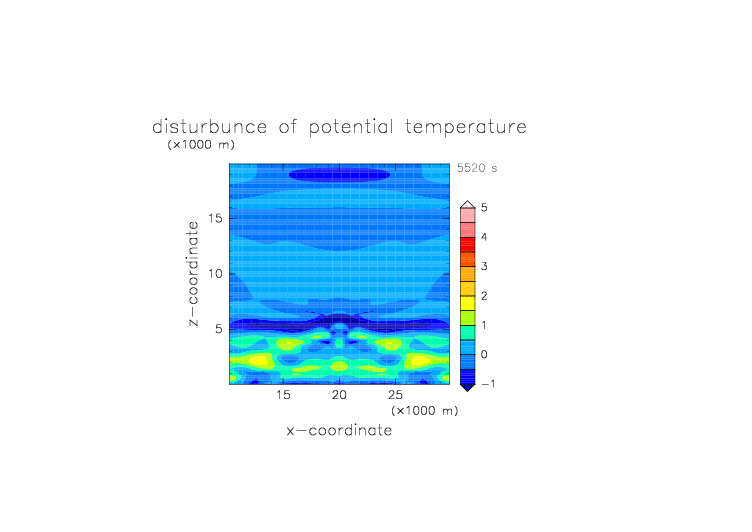 disturbunce of potential temperature

(×1000 m)

5520 s

z−coordinate

15

10

5

15 20 25

(×1000 m)

x−coordinate

5
4
3
2
1
0
−1